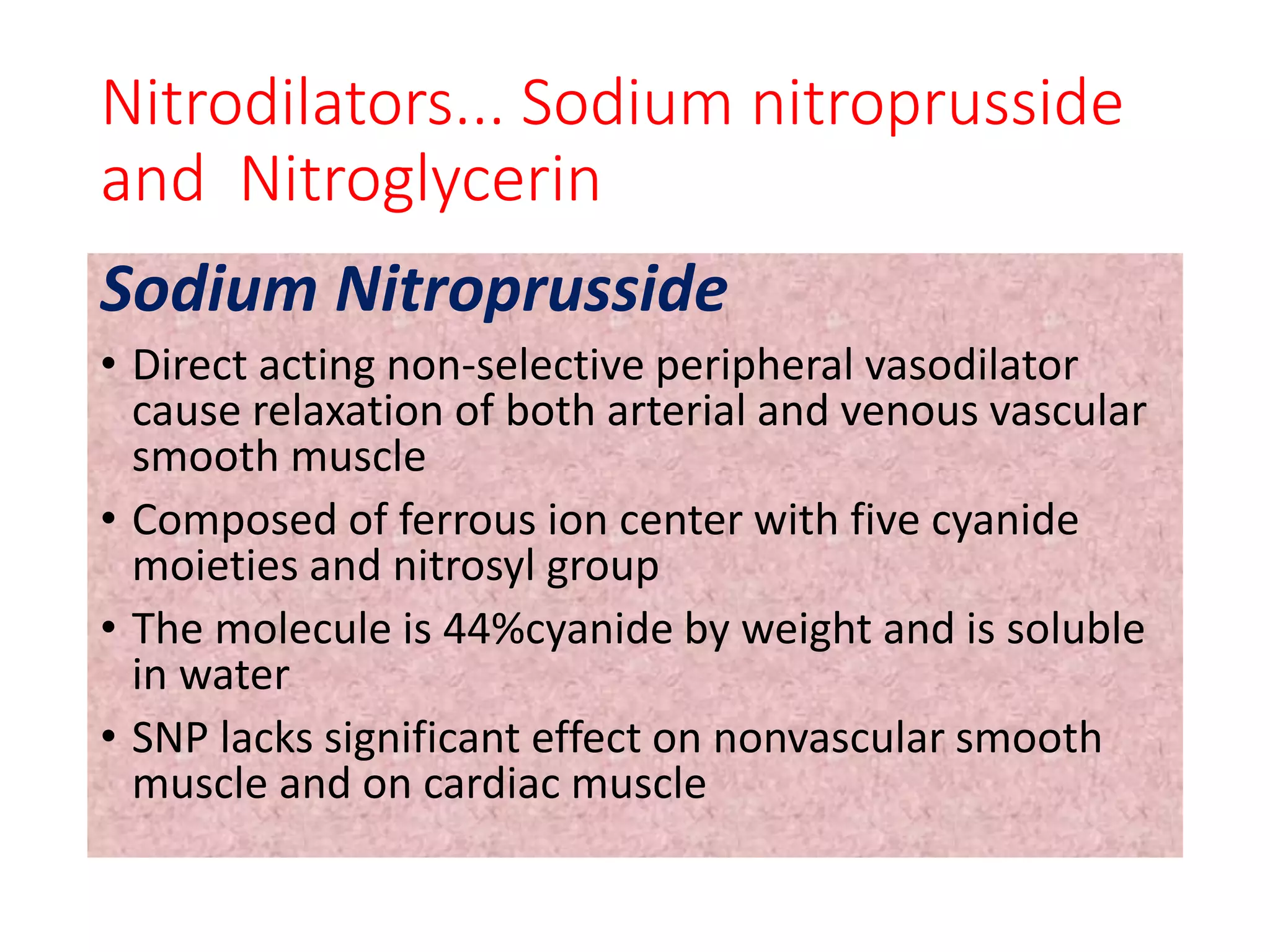 Nitrodilators... Sodium nitroprusside and Nitroglycerin

Sodium Nitroprusside

• Direct acting non-selective peripheral vasodilator cause relaxation of both arterial and venous vascular smooth muscle

• Composed of ferrous ion center with five cyanide moieties and nitrosyl group

• The molecule is 44%cyanide by weight and is soluble in water

• SNP lacks significant effect on nonvascular smooth muscle and on cardiac muscle